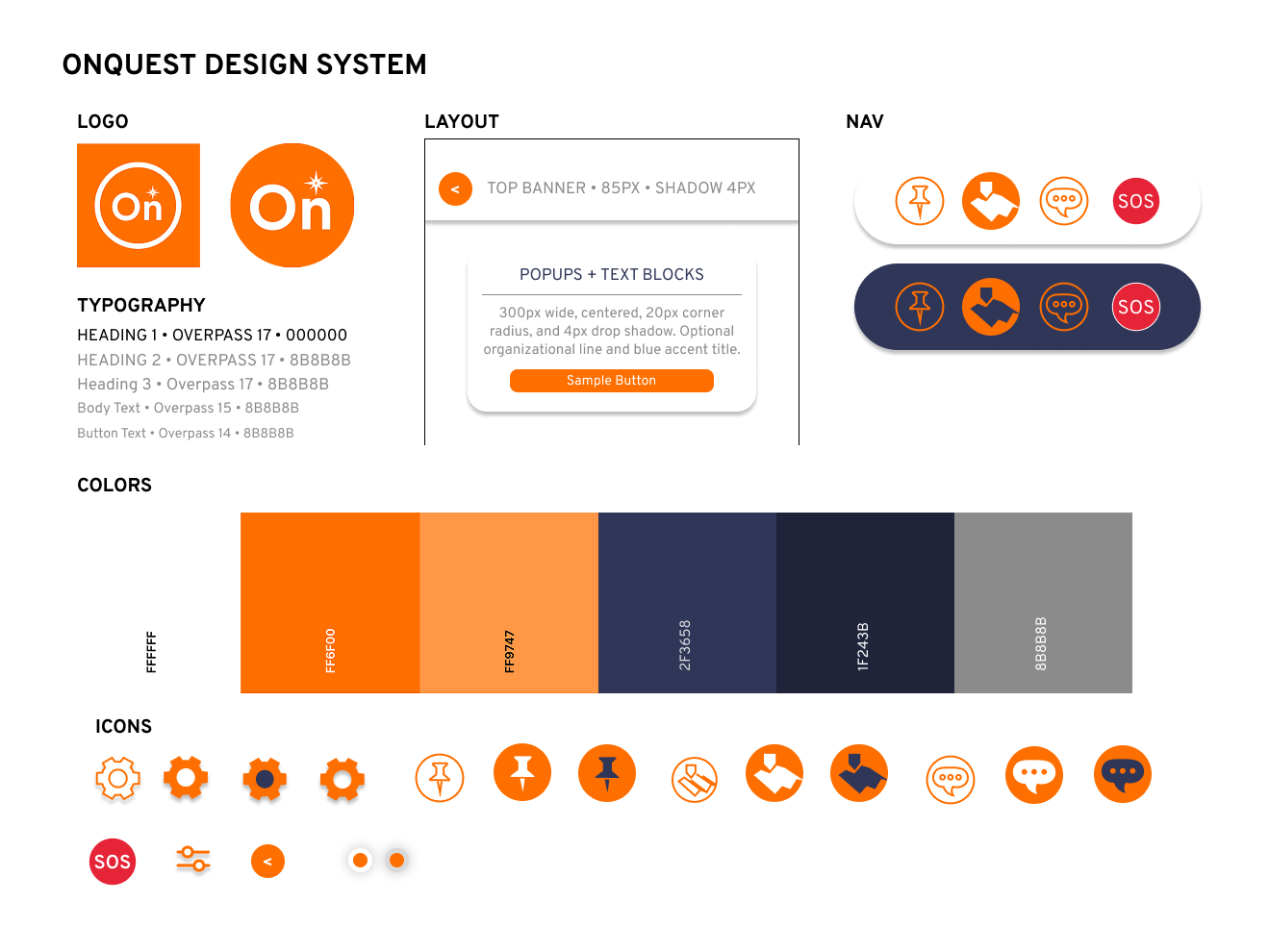 ONQUEST DESIGN SYSTEM

LOGO

On

On

TYPOGRAPHY

HEADING 1 • OVERPASS 17 • 000000

HEADING 2 • OVERPASS 17 • 8B8B8B

Heading 3 • Overpass 17 • 8B8B8B

Body Text • Overpass 15 • 8B8B8B

Button Text • Overpass 14 • 8B8B8B

LAYOUT

<

TOP BANNER • 85PX • SHADOW 4PX

POPUPS + TEXT BLOCKS

300px wide, centered, 20px corner radius, and 4px drop shadow. Optional organizational line and blue accent title.

Sample Button

NAV

SOS

SOS

COLORS

FFFFFF

FF6F00

FF9747

2F3658

1F243B

8B8B8B

ICONS

SOS

<